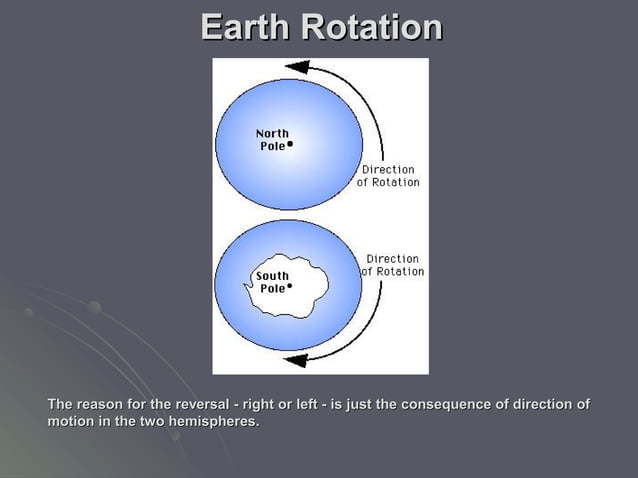 Earth Rotation

North Pole

Direction of Rotation

South Pole

Direction of Rotation

The reason for the reversal - right or left - is just the consequence of direction of motion in the two hemispheres.